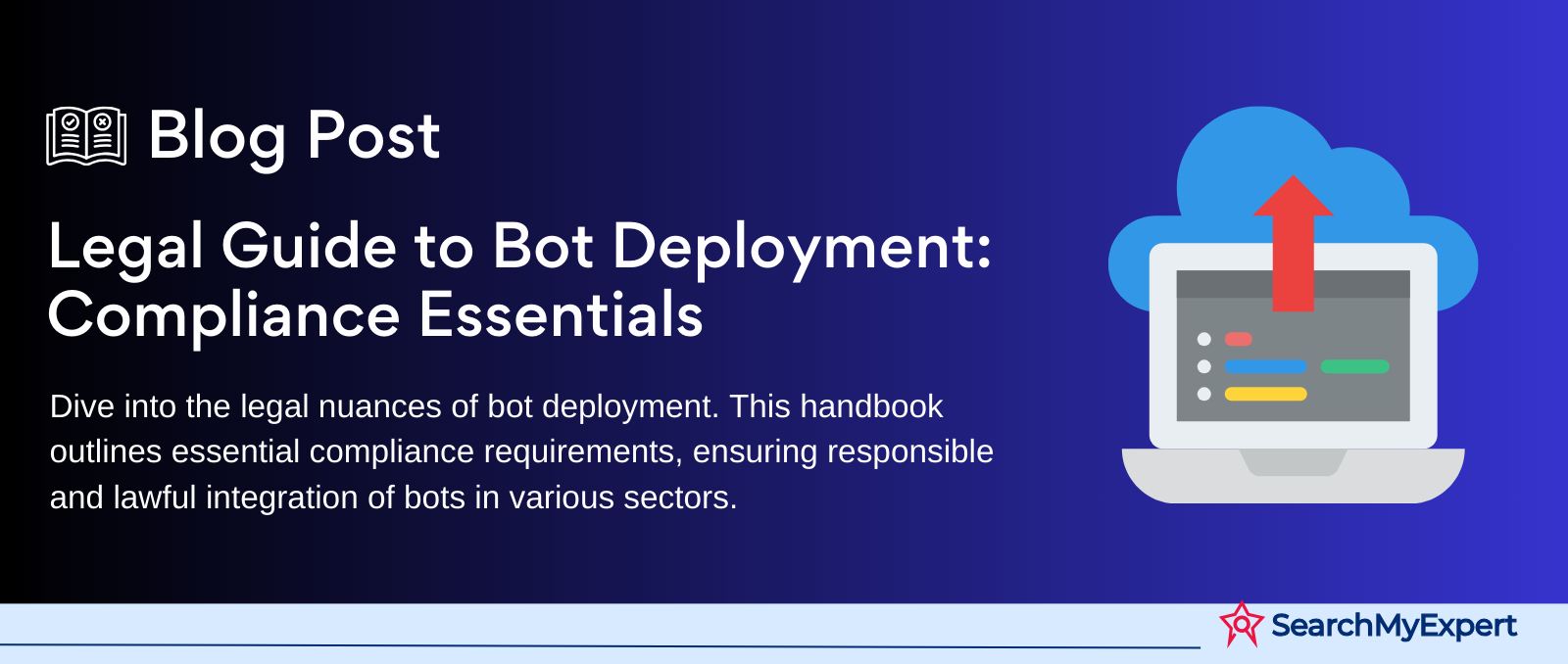 Blog Post

Legal Guide to Bot Deployment: Compliance Essentials

Dive into the legal nuances of bot deployment. This handbook outlines essential compliance requirements, ensuring responsible and lawful integration of bots in various sectors.

SearchMyExpert